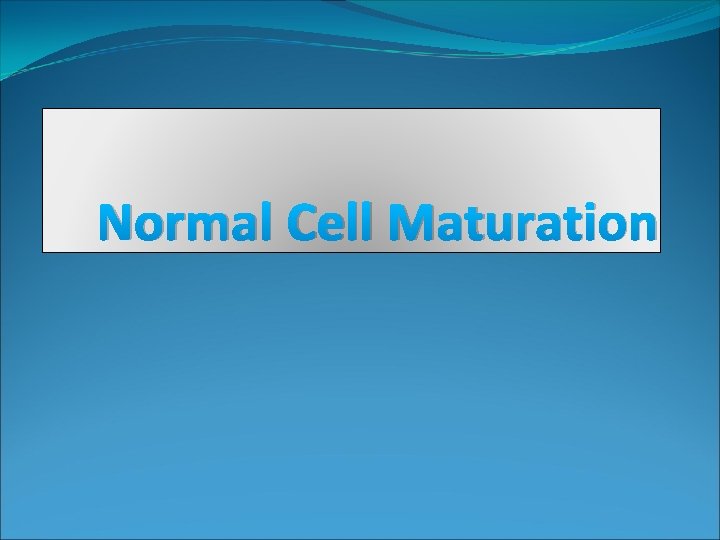 Normal Cell Maturation